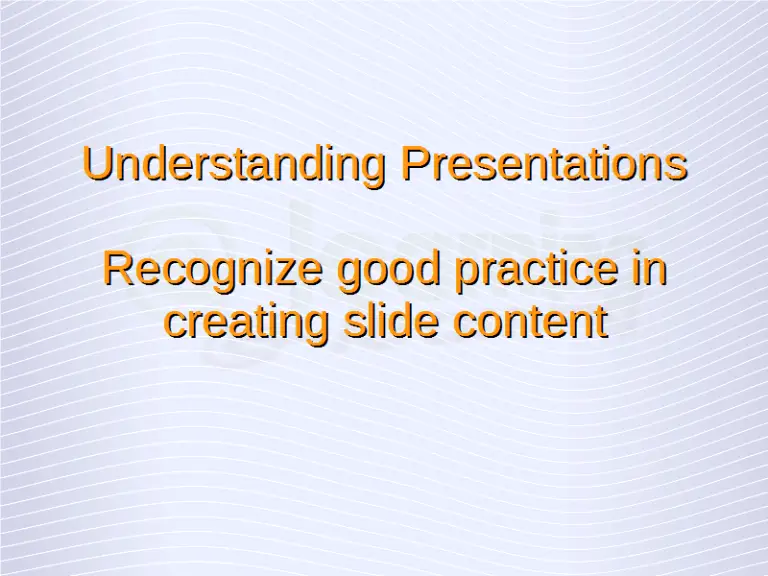 Understanding Presentations

Recognize good practice in creating slide content